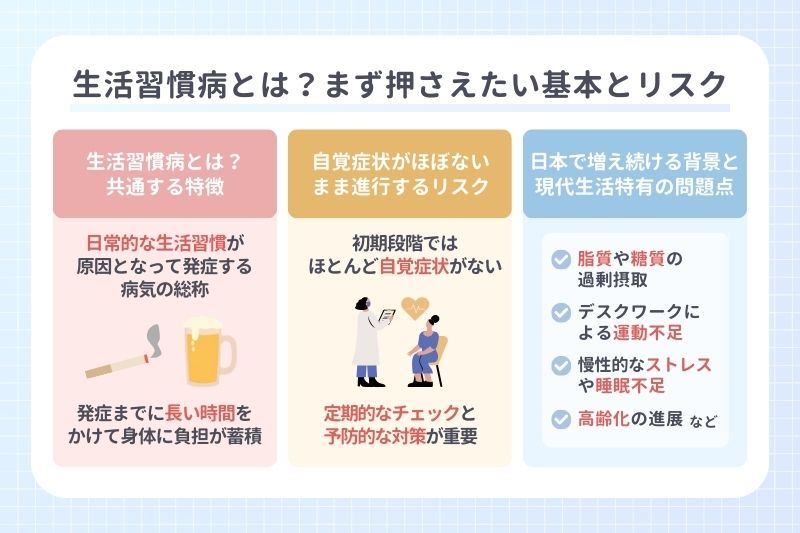 生活習慣病とは？まず押さえたい基本とリスク

生活習慣病とは？
共通する特徴

日常的な生活習慣が原因となって発症する病気の総称

発症までに長い時間をかけて身体に負担が蓄積

自覚症状がほぼないまま進行するリスク

初期段階ではほとんど自覚症状がない

定期的なチェックと予防的な対策が重要

日本で増え続ける背景と現代生活特有の問題点

脂質や糖質の過剰摂取

デスクワークによる運動不足

慢性的なストレスや睡眠不足

高齢化の進展 など